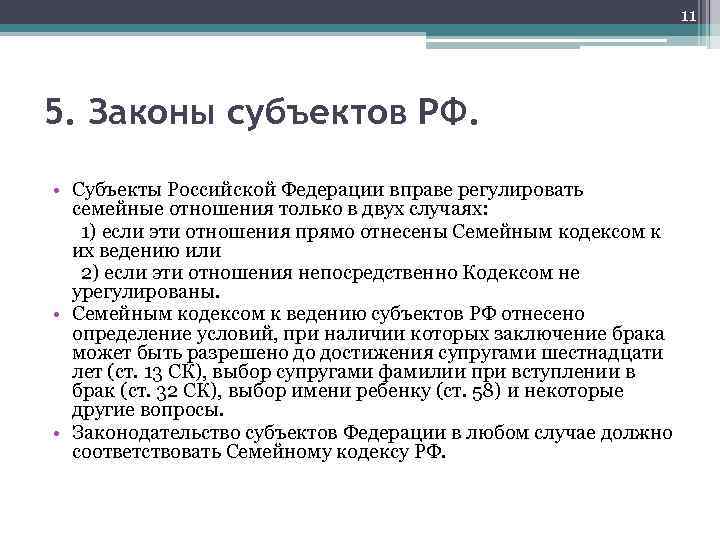 11

5. Законы субъектов РФ.

• Субъекты Российской Федерации вправе регулировать семейные отношения только в двух случаях:
1) если эти отношения прямо отнесены Семейным кодексом к их ведению или
2) если эти отношения непосредственно Кодексом не урегулированы.
• Семейным кодексом к ведению субъектов РФ отнесено определение условий, при наличии которых заключение брака может быть разрешено до достижения супругами шестнадцати лет (ст. 13 СК), выбор супругами фамилии при вступлении в брак (ст. 32 СК), выбор имени ребенку (ст. 58) и некоторые другие вопросы.
• Законодательство субъектов Федерации в любом случае должно соответствовать Семейному кодексу РФ.